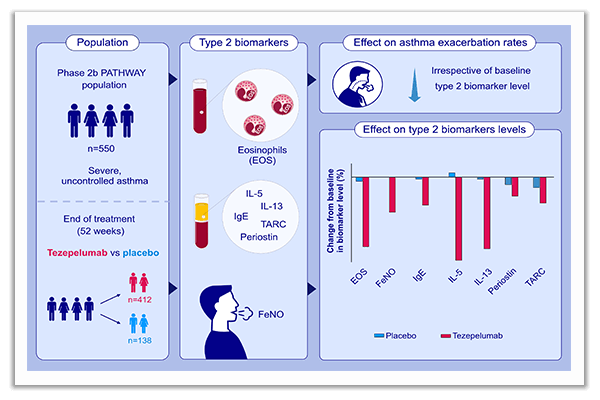 Population

Phase 2b PATHWAY population

n=550

Severe, uncontrolled asthma

End of treatment (52 weeks)

Tezepelumab vs placebo

n=412

n=138

Type 2 biomarkers

Eosinophils (EOS)

IL-5
IL-13
IgE
TARC
Periostin

FeNO

Effect on asthma exacerbation rates

Irrespective of baseline type 2 biomarker level

Effect on type 2 biomarkers levels

Change from baseline in biomarker level (%)

EOS
FeNO
IgE
IL-5
IL-13
Periostin
TARC

Placebo
Tezepelumab